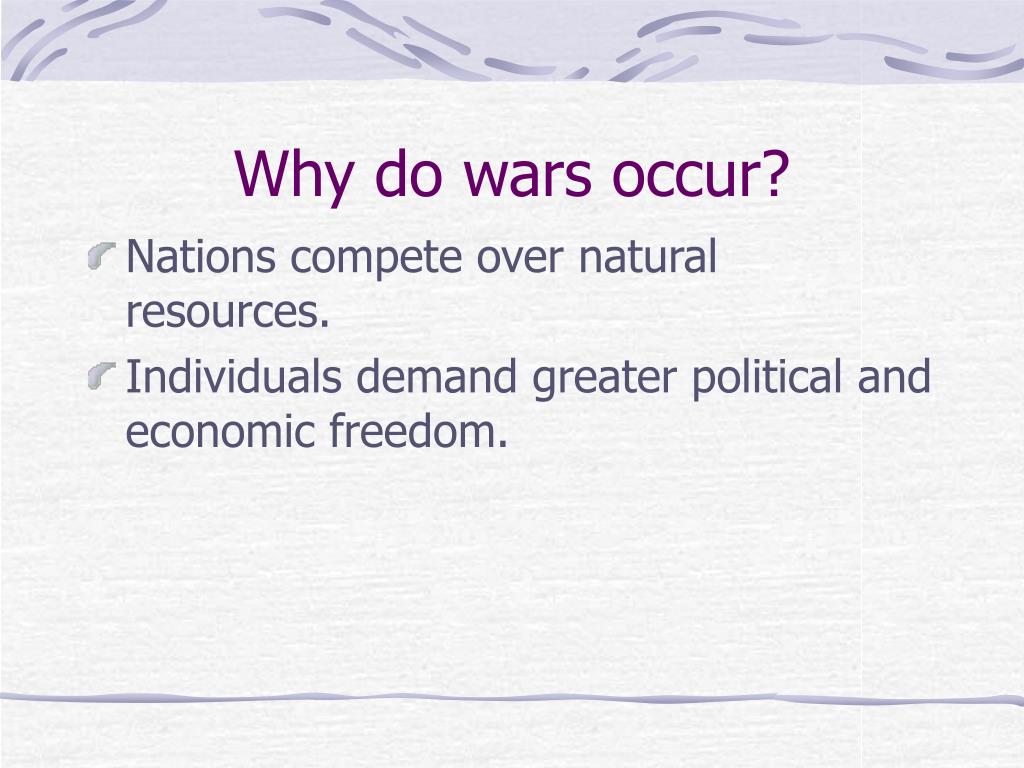 Why do wars occur?

Nations compete over natural resources.

Individuals demand greater political and economic freedom.